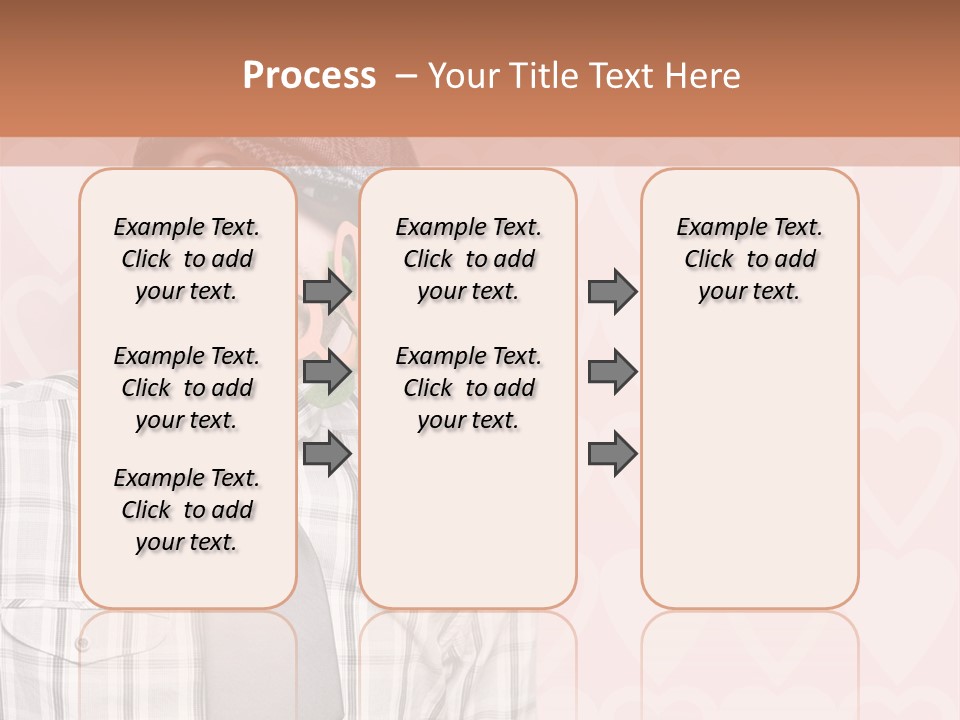 Process – Your Title Text Here

Example Text. Click to add your text.

Example Text. Click to add your text.

Example Text. Click to add your text.

Example Text. Click to add your text.

Example Text. Click to add your text.

Example Text. Click to add your text.